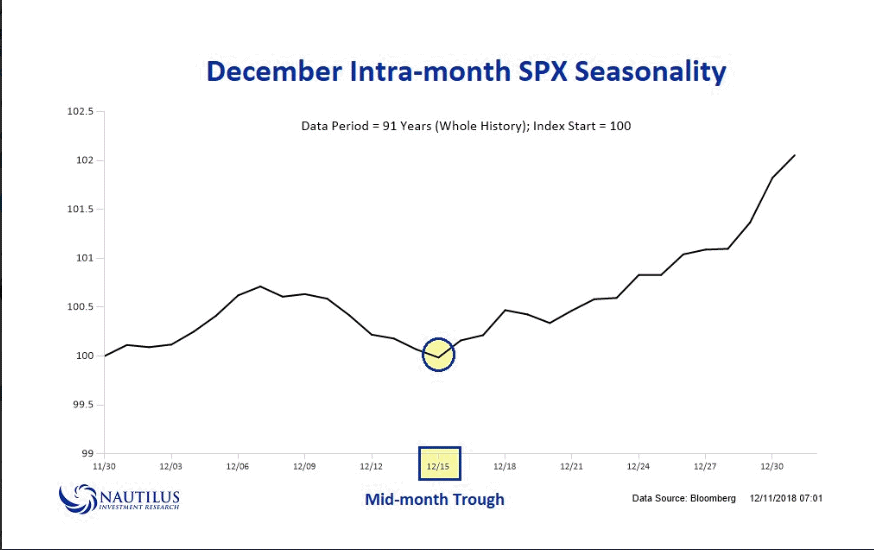 December Intra-month SPX Seasonality

Data Period = 91 Years (Whole History); Index Start = 100

102.5
102
101.5
101
100.5
100
99.5
99

11/30
12/03
12/06
12/09
12/12
12/15
12/18
12/21
12/24
12/27
12/30

NAUTILUS
INVESTMENT RESEARCH

Mid-month Trough

Data Source: Bloomberg 12/11/2018 07:01